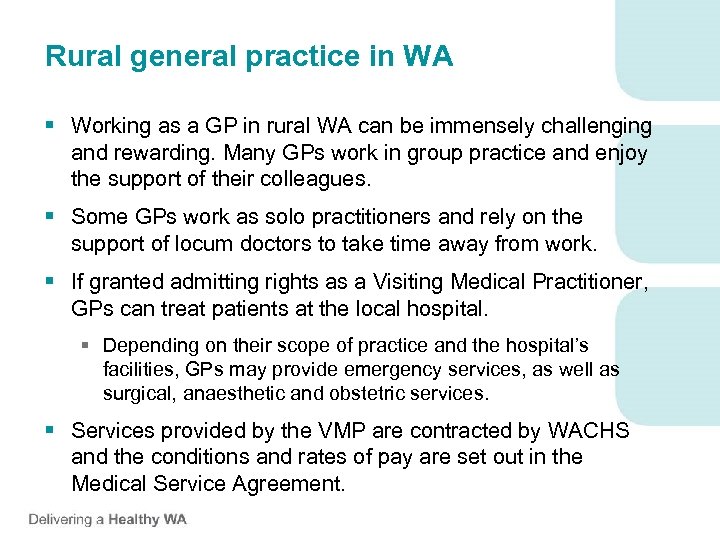 Rural general practice in WA

▪ Working as a GP in rural WA can be immensely challenging and rewarding. Many GPs work in group practice and enjoy the support of their colleagues.

▪ Some GPs work as solo practitioners and rely on the support of locum doctors to take time away from work.

▪ If granted admitting rights as a Visiting Medical Practitioner, GPs can treat patients at the local hospital.

▪ Depending on their scope of practice and the hospital's facilities, GPs may provide emergency services, as well as surgical, anaesthetic and obstetric services.

▪ Services provided by the VMP are contracted by WACHS and the conditions and rates of pay are set out in the Medical Service Agreement.

Delivering a Healthy WA